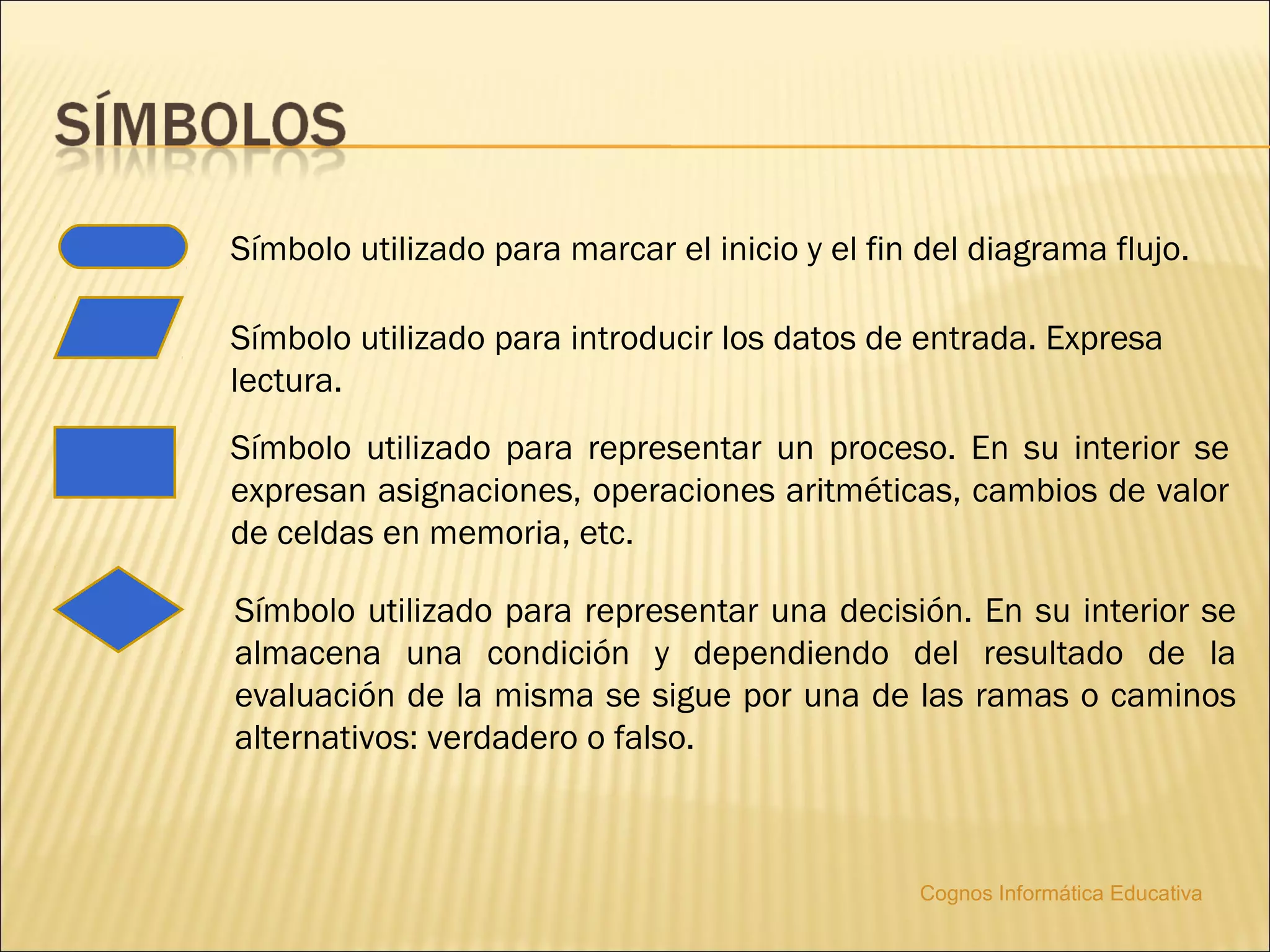 SÍMBOLOS

Símbolo utilizado para marcar el inicio y el fin del diagrama flujo.

Símbolo utilizado para introducir los datos de entrada. Expresa lectura.

Símbolo utilizado para representar un proceso. En su interior se expresan asignaciones, operaciones aritméticas, cambios de valor de celdas en memoria, etc.

Símbolo utilizado para representar una decisión. En su interior se almacena una condición y dependiendo del resultado de la evaluación de la misma se sigue por una de las ramas o caminos alternativos: verdadero o falso.

Cognos Informática Educativa